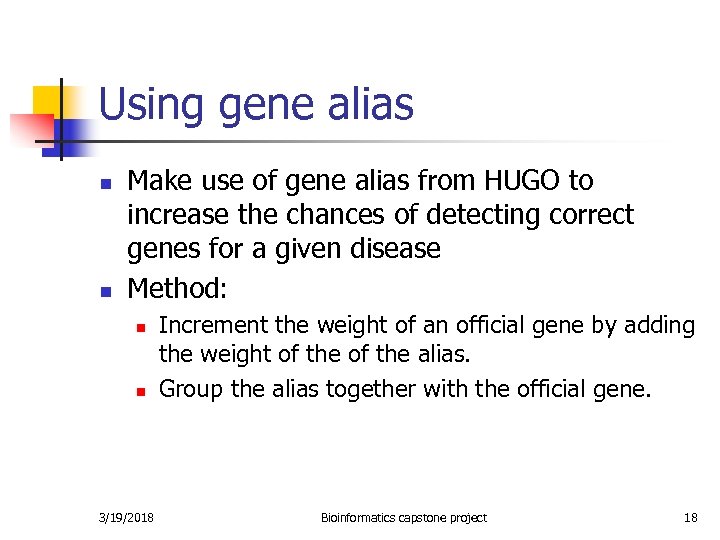 Using gene alias

- Make use of gene alias from HUGO to increase the chances of detecting correct genes for a given disease
- Method:
  - Increment the weight of an official gene by adding the weight of the of the alias.
  - Group the alias together with the official gene.

3/19/2018 Bioinformatics capstone project 18